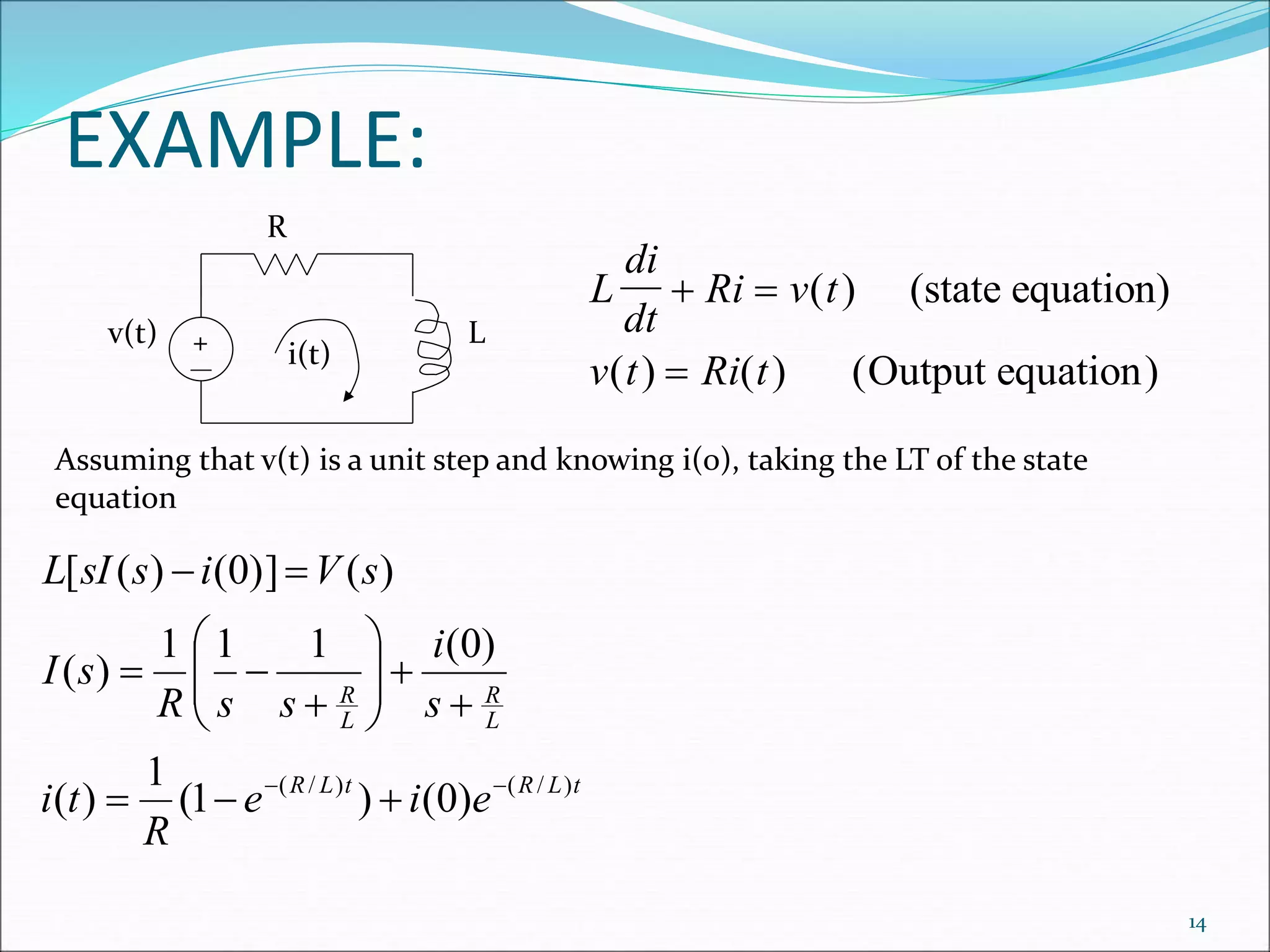 EXAMPLE:

R

v(t)

+

—

i(t)

L

$L\frac{di}{dt} + Ri = v(t)$ (state equation)

$v(t) = Ri(t)$ (Output equation)

Assuming that v(t) is a unit step and knowing i(o), taking the LT of the state equation

$L[sI(s) - i(0)] = V(s)$

$I(s) = \frac{1}{R}\left(\frac{1}{s} - \frac{1}{s + \frac{R}{L}}\right) + \frac{i(0)}{s + \frac{R}{L}}$

$i(t) = \frac{1}{R}(1 - e^{-(R/L)t}) + i(0)e^{-(R/L)t}$

14